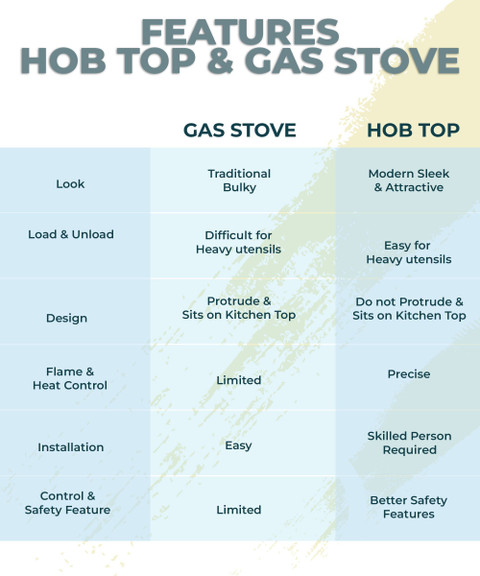 FEATURES
HOB TOP & GAS STOVE

| | GAS STOVE | HOB TOP |
|---|---|---|
| Look | Traditional Bulky | Modern Sleek & Attractive |
| Load & Unload | Difficult for Heavy utensils | Easy for Heavy utensils |
| Design | Protrude & Sits on Kitchen Top | Do not Protrude & Sits on Kitchen Top |
| Flame & Heat Control | Limited | Precise |
| Installation | Easy | Skilled Person Required |
| Control & Safety Feature | Limited | Better Safety Features |